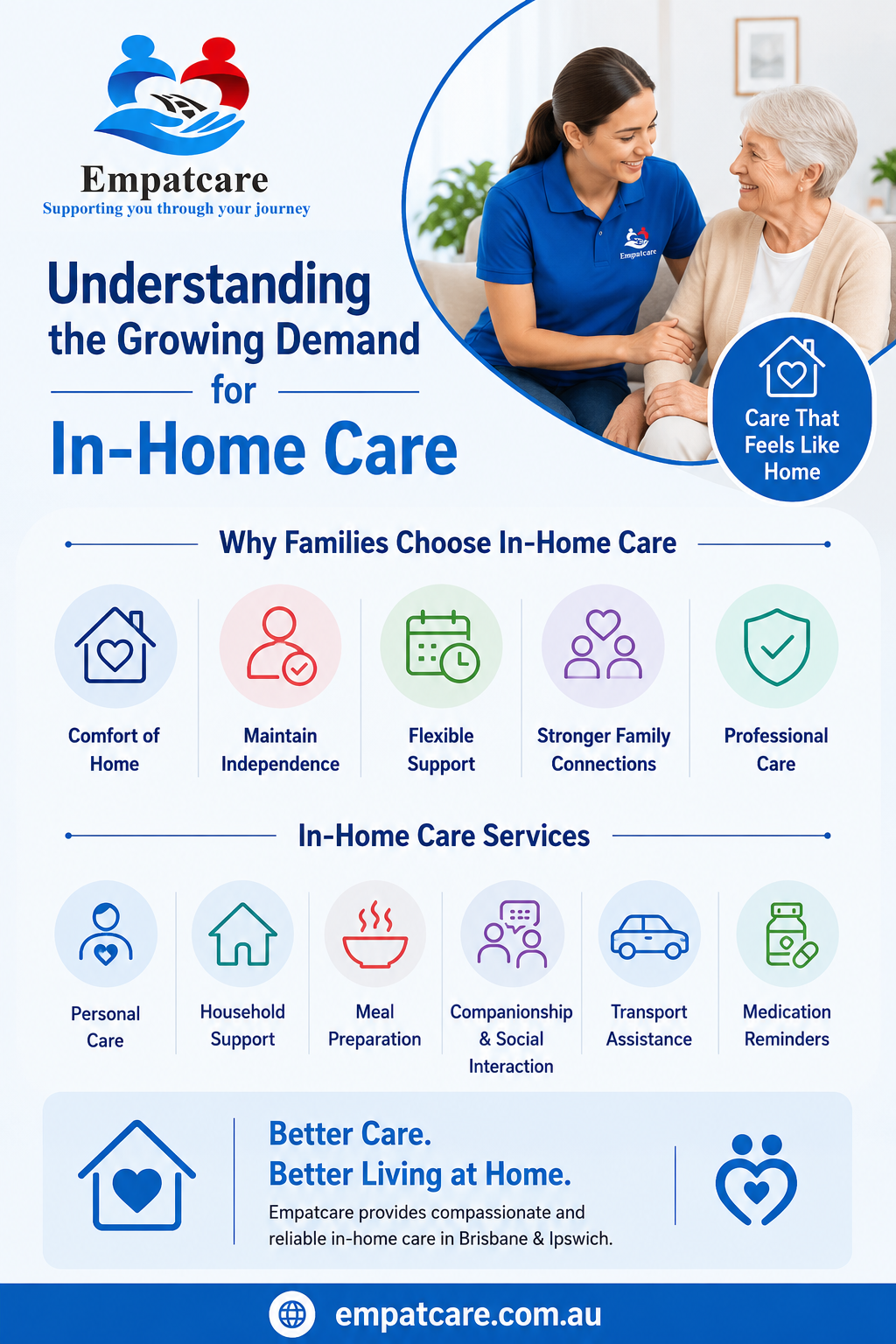 Empatcare
Supporting you through your journey

Understanding the Growing Demand for In-Home Care

Empatcare

Care That Feels Like Home

Why Families Choose In-Home Care

Comfort of Home

Maintain Independence

Flexible Support

Stronger Family Connections

Professional Care

In-Home Care Services

Personal Care

Household Support

Meal Preparation

Companionship & Social Interaction

Transport Assistance

Medication Reminders

Better Care.
Better Living at Home.

Empatcare provides compassionate and reliable in-home care in Brisbane & Ipswich.

empatcare.com.au